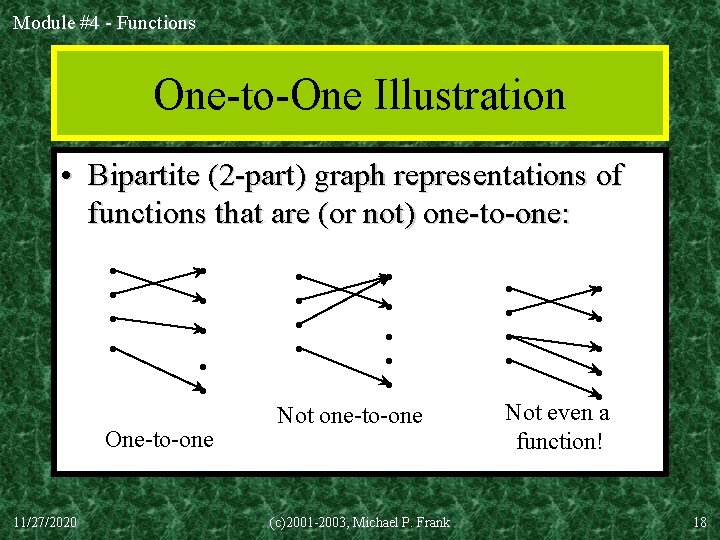 Module #4 - Functions

One-to-One Illustration

• Bipartite (2-part) graph representations of functions that are (or not) one-to-one:

One-to-one

Not one-to-one

Not even a function!

11/27/2020

(c)2001-2003, Michael P. Frank

18